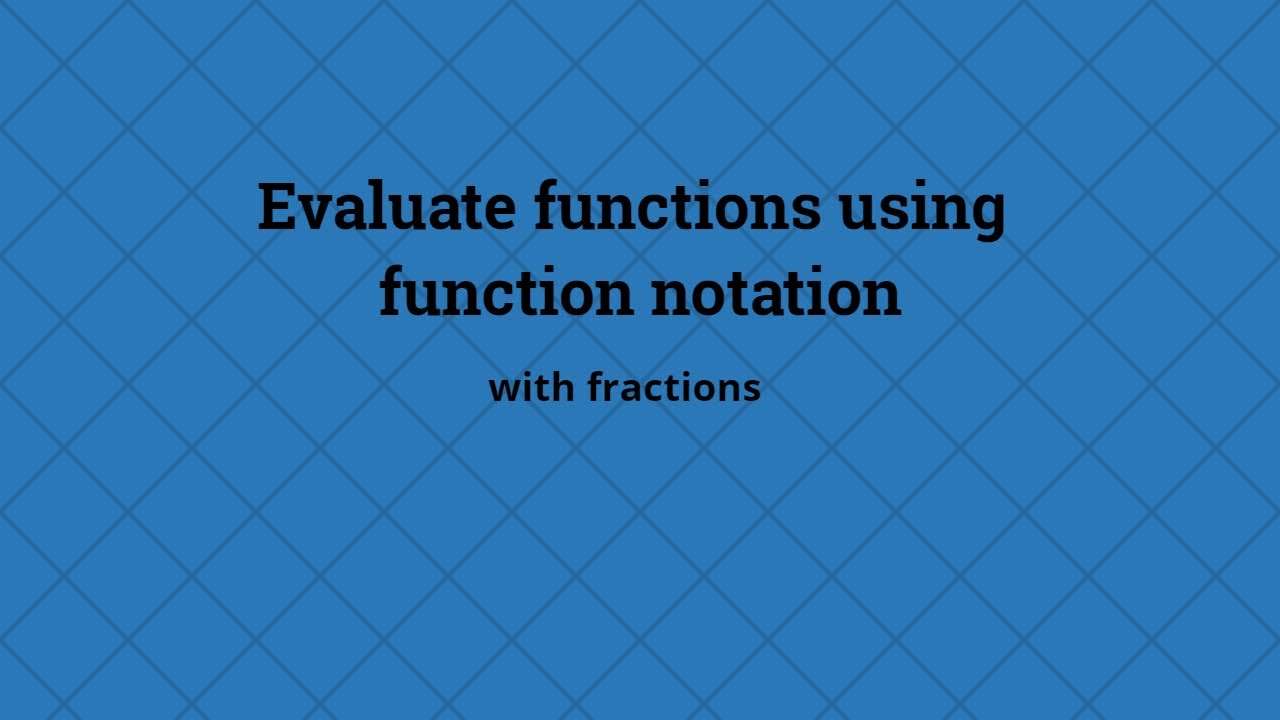 Evaluate functions using function notation

with fractions